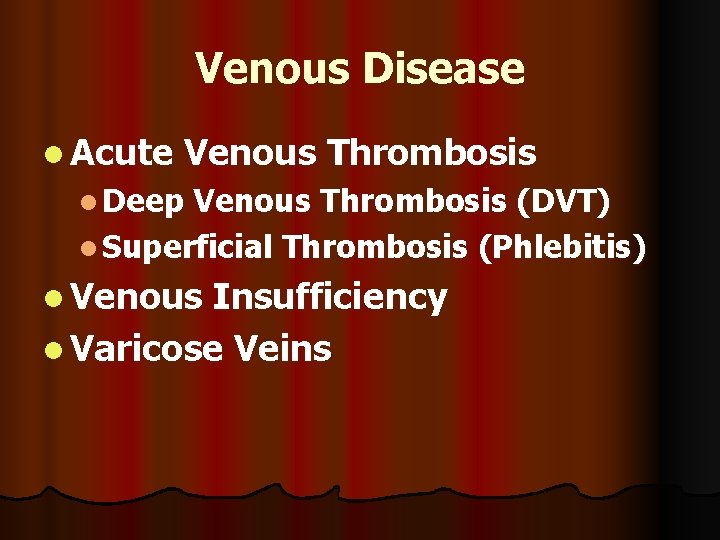 Venous Disease

- Acute Venous Thrombosis
  - Deep Venous Thrombosis (DVT)
  - Superficial Thrombosis (Phlebitis)
- Venous Insufficiency
- Varicose Veins